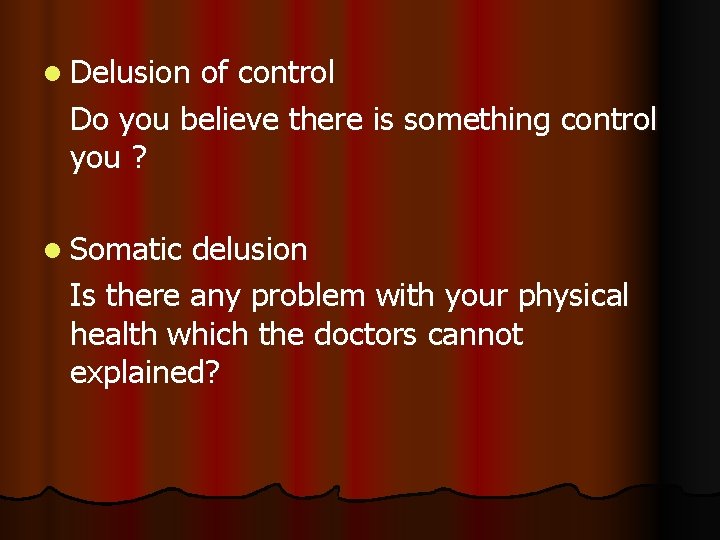 - Delusion of control

Do you believe there is something control you ?

- Somatic delusion

Is there any problem with your physical health which the doctors cannot explained?